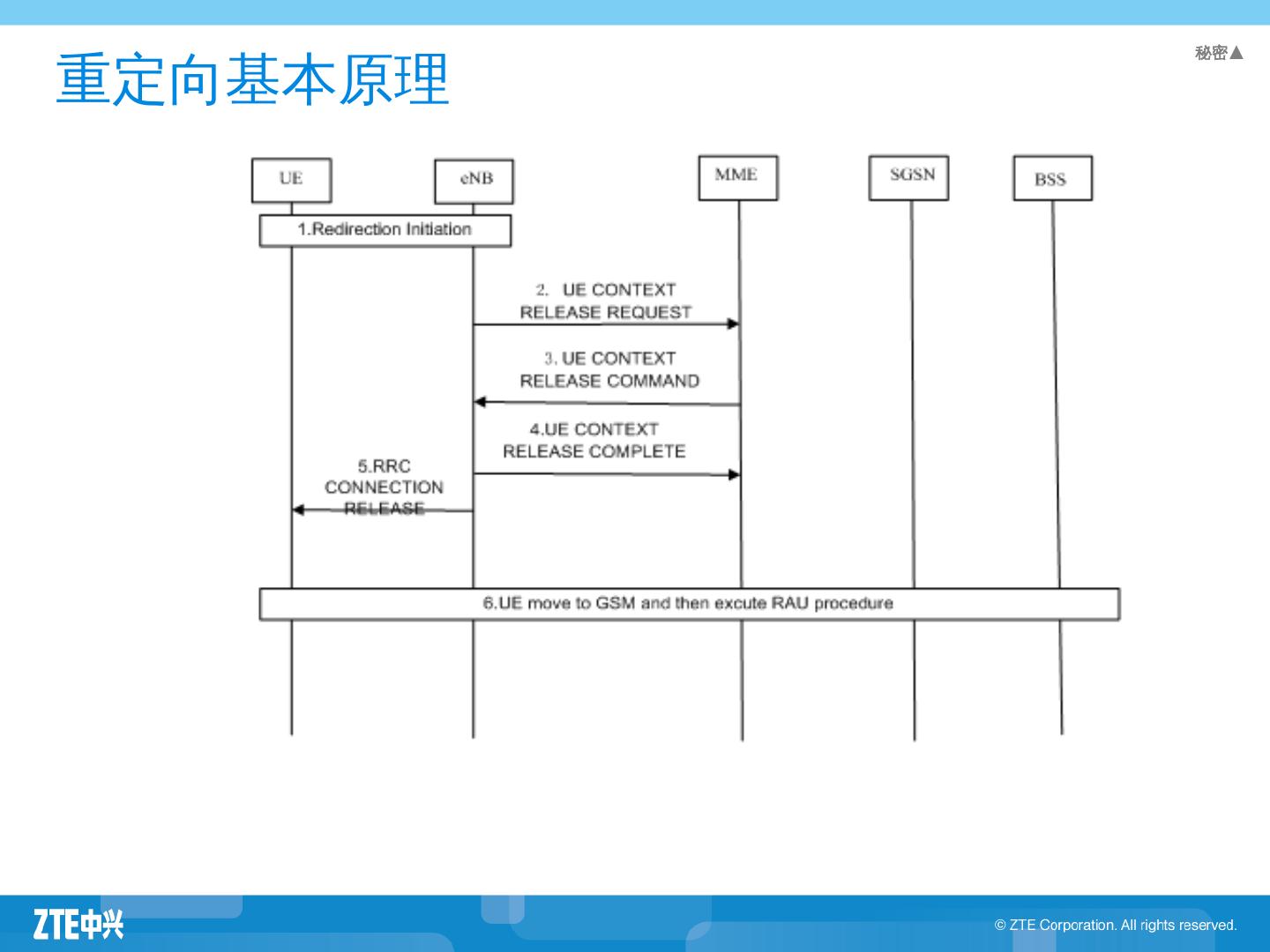 重定向基本原理

秘密▲

UE

eNB

MME

SGSN

BSS

1.Redirection Initiation

2. UE CONTEXT RELEASE REQUEST

3. UE CONTEXT RELEASE COMMAND

4.UE CONTEXT RELEASE COMPLETE

5.RRC CONNECTION RELEASE

6.UE move to GSM and then excute RAU procedure

ZTE中兴

© ZTE Corporation. All rights reserved.